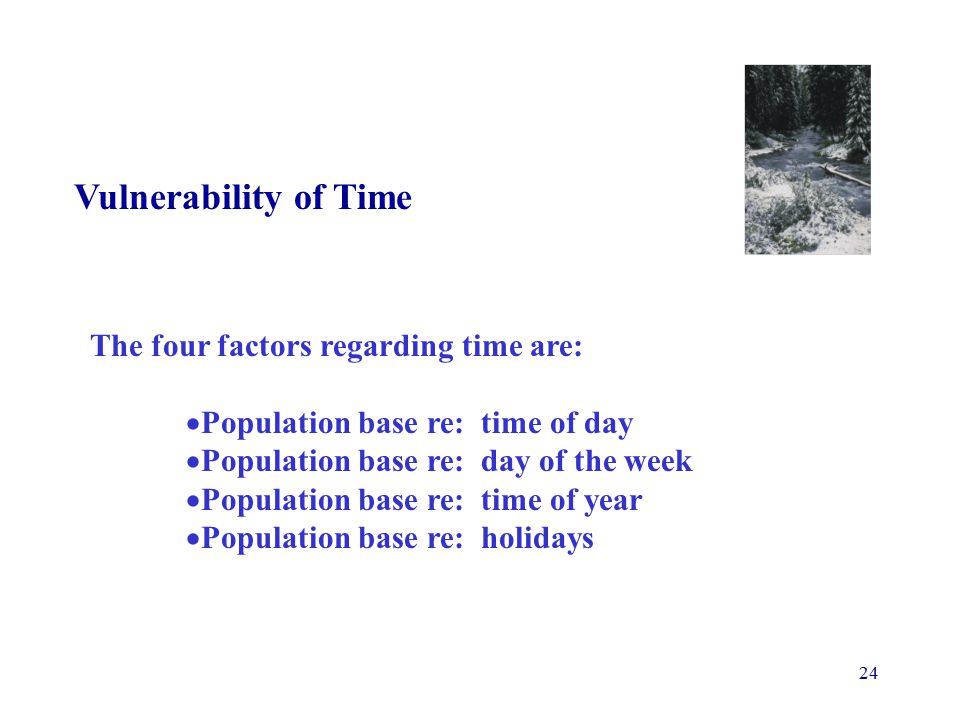 Vulnerability of Time

The four factors regarding time are:

•Population base re: time of day
•Population base re: day of the week
•Population base re: time of year
•Population base re: holidays

24